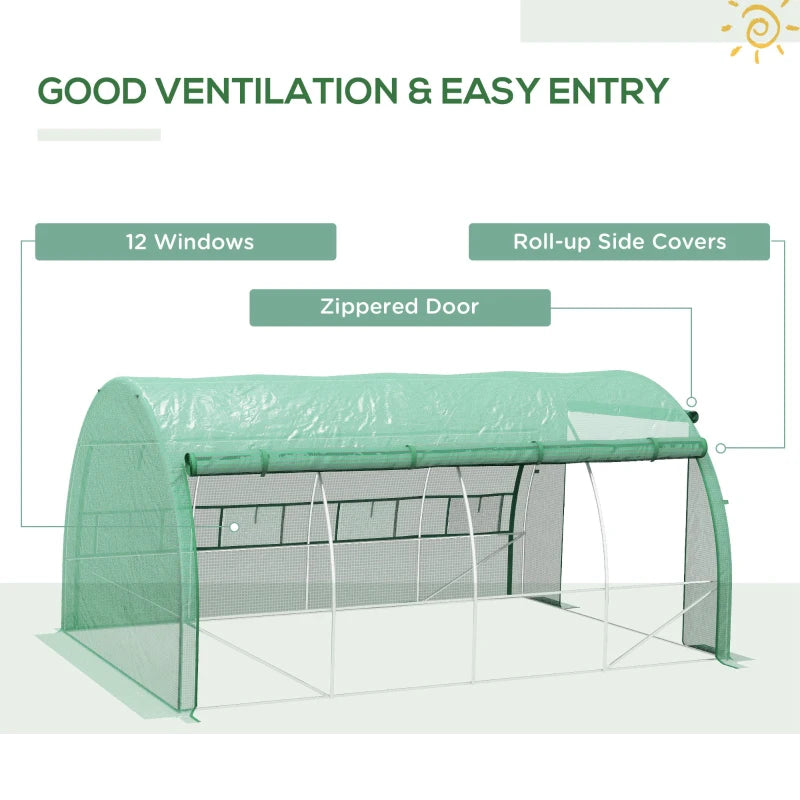 GOOD VENTILATION & EASY ENTRY

12 Windows

Roll-up Side Covers

Zippered Door